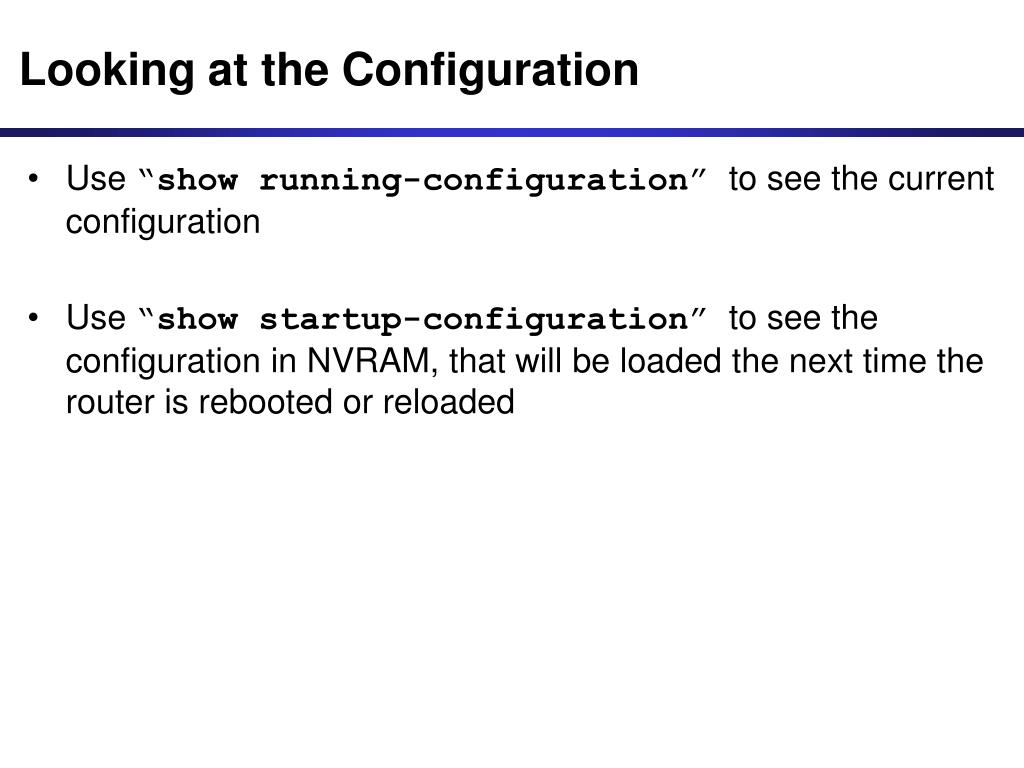 Looking at the Configuration

• Use “show running-configuration” to see the current configuration

• Use “show startup-configuration” to see the configuration in NVRAM, that will be loaded the next time the router is rebooted or reloaded